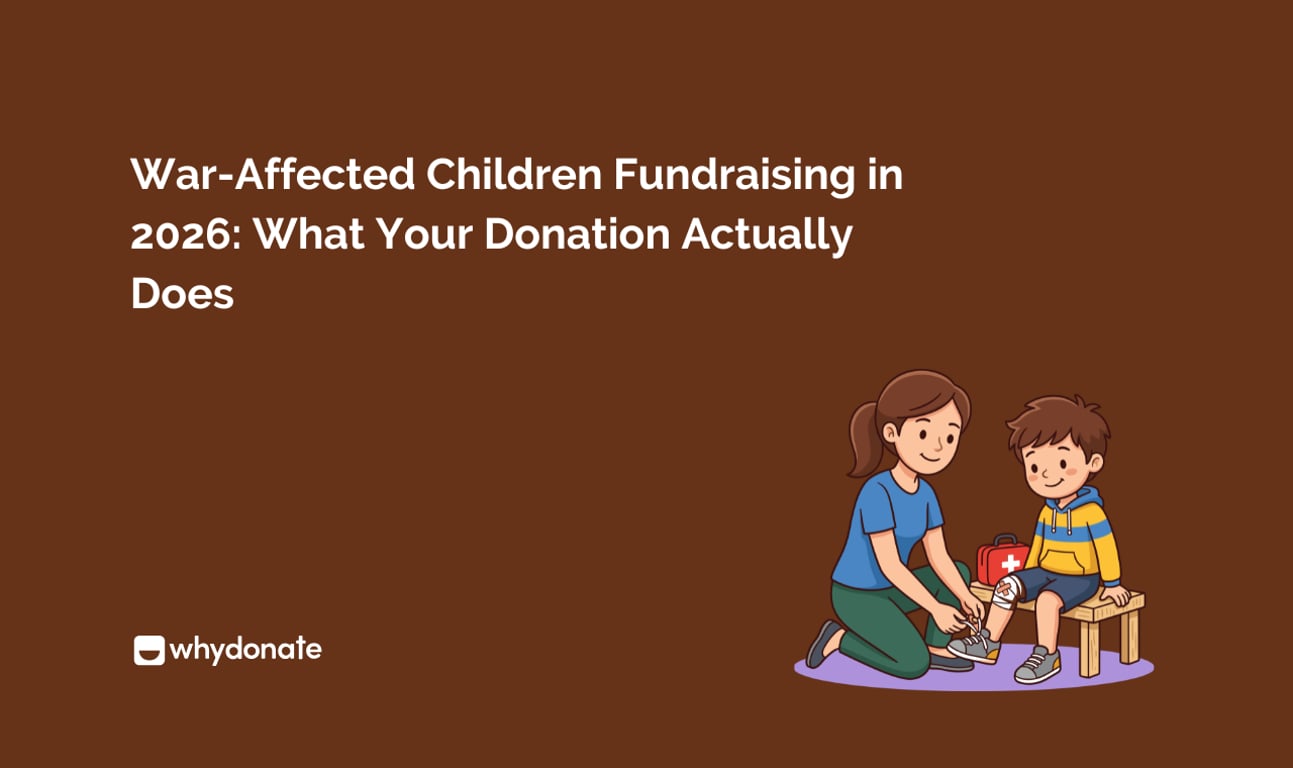 War-Affected Children Fundraising in 2026: What Your Donation Actually Does

whydonate